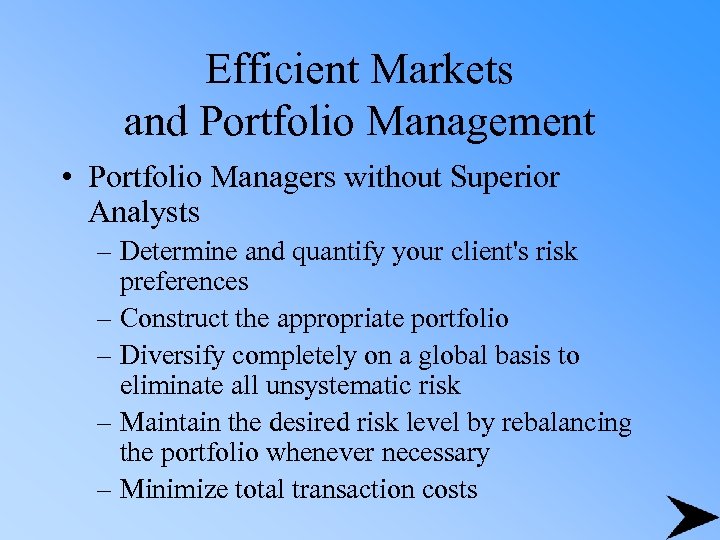 Efficient Markets
and Portfolio Management

• Portfolio Managers without Superior Analysts
– Determine and quantify your client's risk preferences
– Construct the appropriate portfolio
– Diversify completely on a global basis to eliminate all unsystematic risk
– Maintain the desired risk level by rebalancing the portfolio whenever necessary
– Minimize total transaction costs